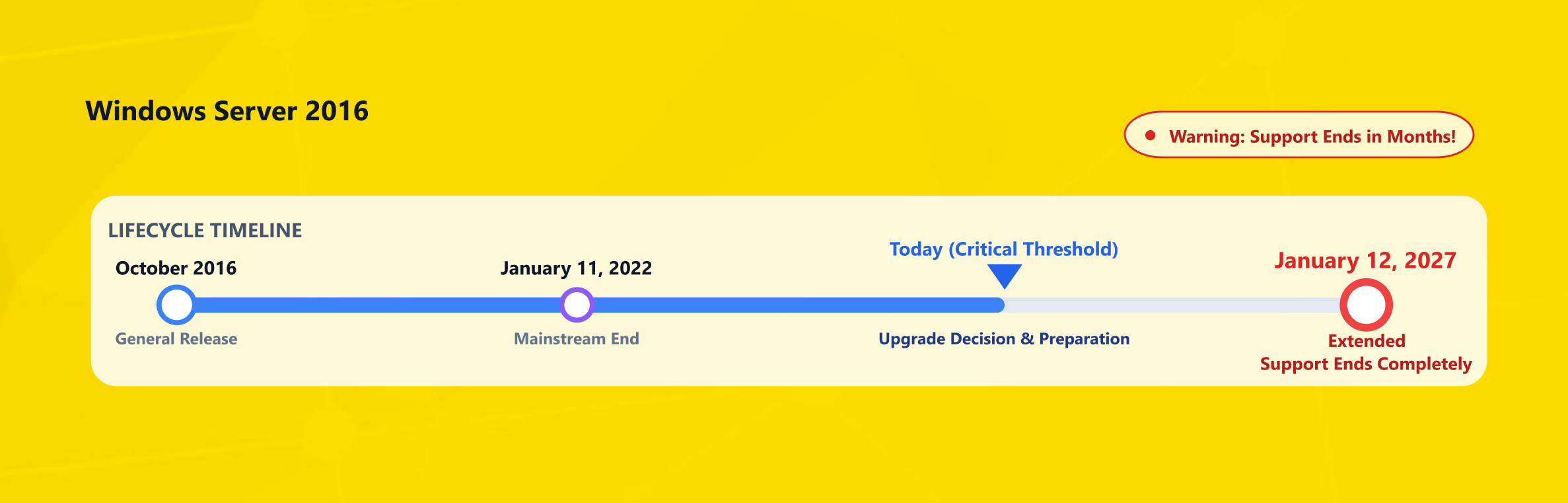 Windows Server 2016

Warning: Support Ends in Months!

LIFECYCLE TIMELINE

October 2016
General Release

January 11, 2022
Mainstream End

Today (Critical Threshold)
Upgrade Decision & Preparation

January 12, 2027
Extended
Support Ends Completely